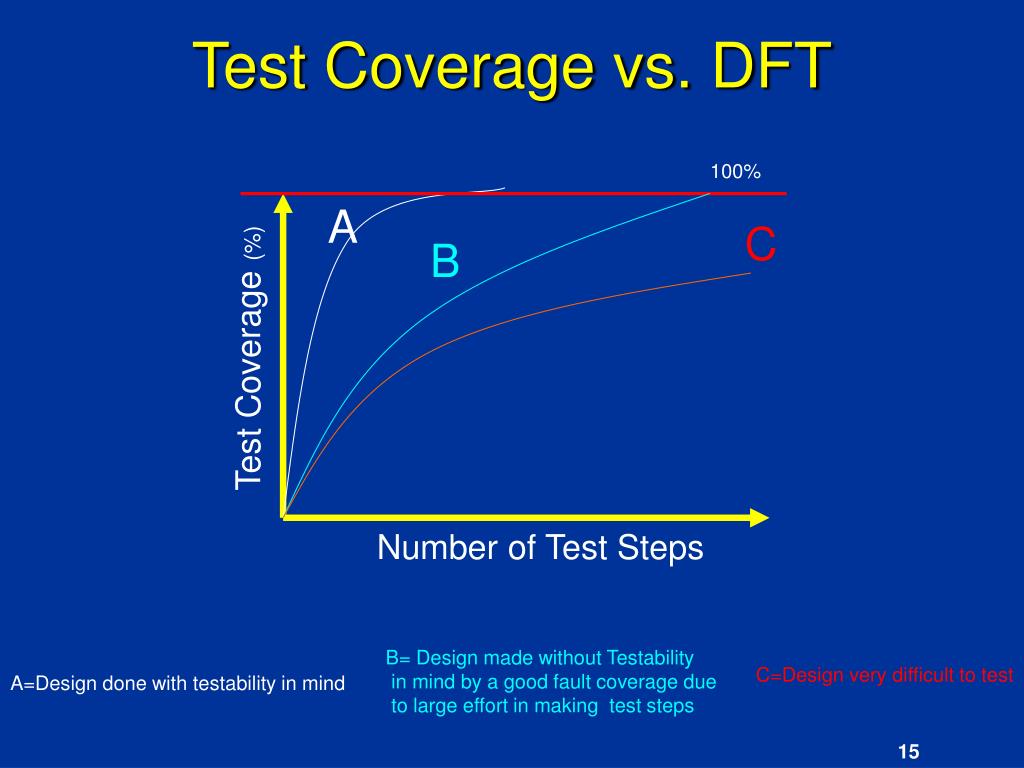 Test Coverage vs. DFT

100%

A

B

C

Test Coverage (%)

Number of Test Steps

A=Design done with testability in mind

B= Design made without Testability in mind by a good fault coverage due to large effort in making test steps

C=Design very difficult to test

15